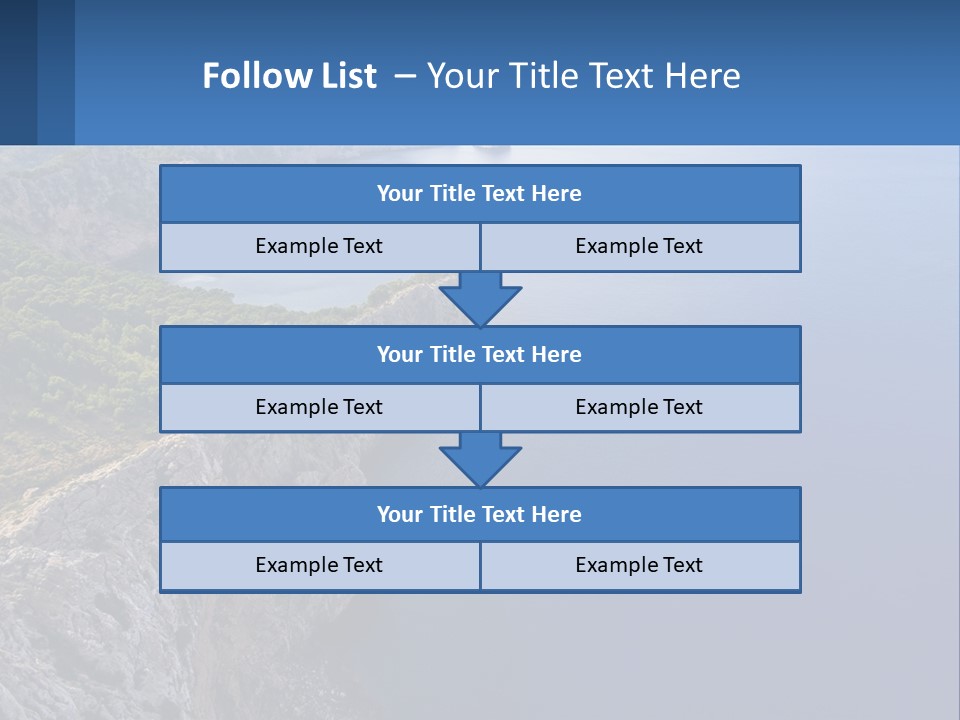 Follow List – Your Title Text Here

Your Title Text Here

Example Text

Example Text

Your Title Text Here

Example Text

Example Text

Your Title Text Here

Example Text

Example Text